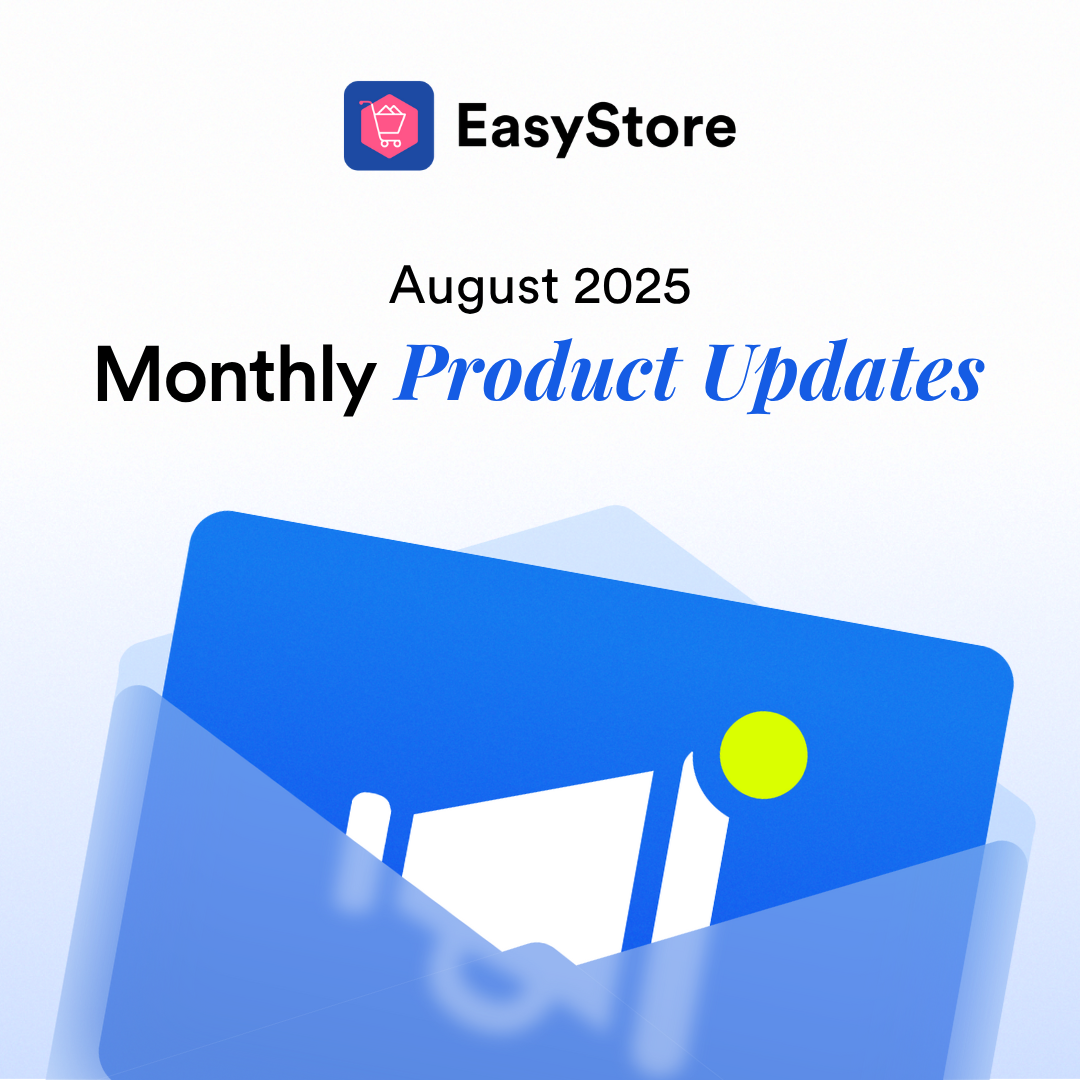 EasyStore

August 2025

Monthly Product Updates